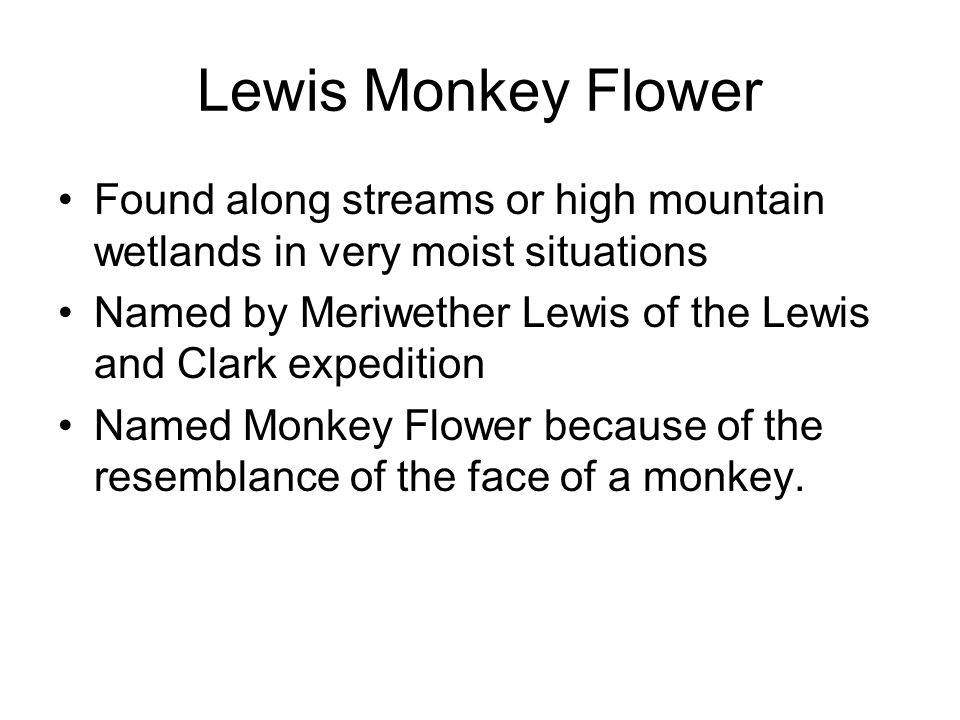 Lewis Monkey Flower

• Found along streams or high mountain wetlands in very moist situations
• Named by Meriwether Lewis of the Lewis and Clark expedition
• Named Monkey Flower because of the resemblance of the face of a monkey.